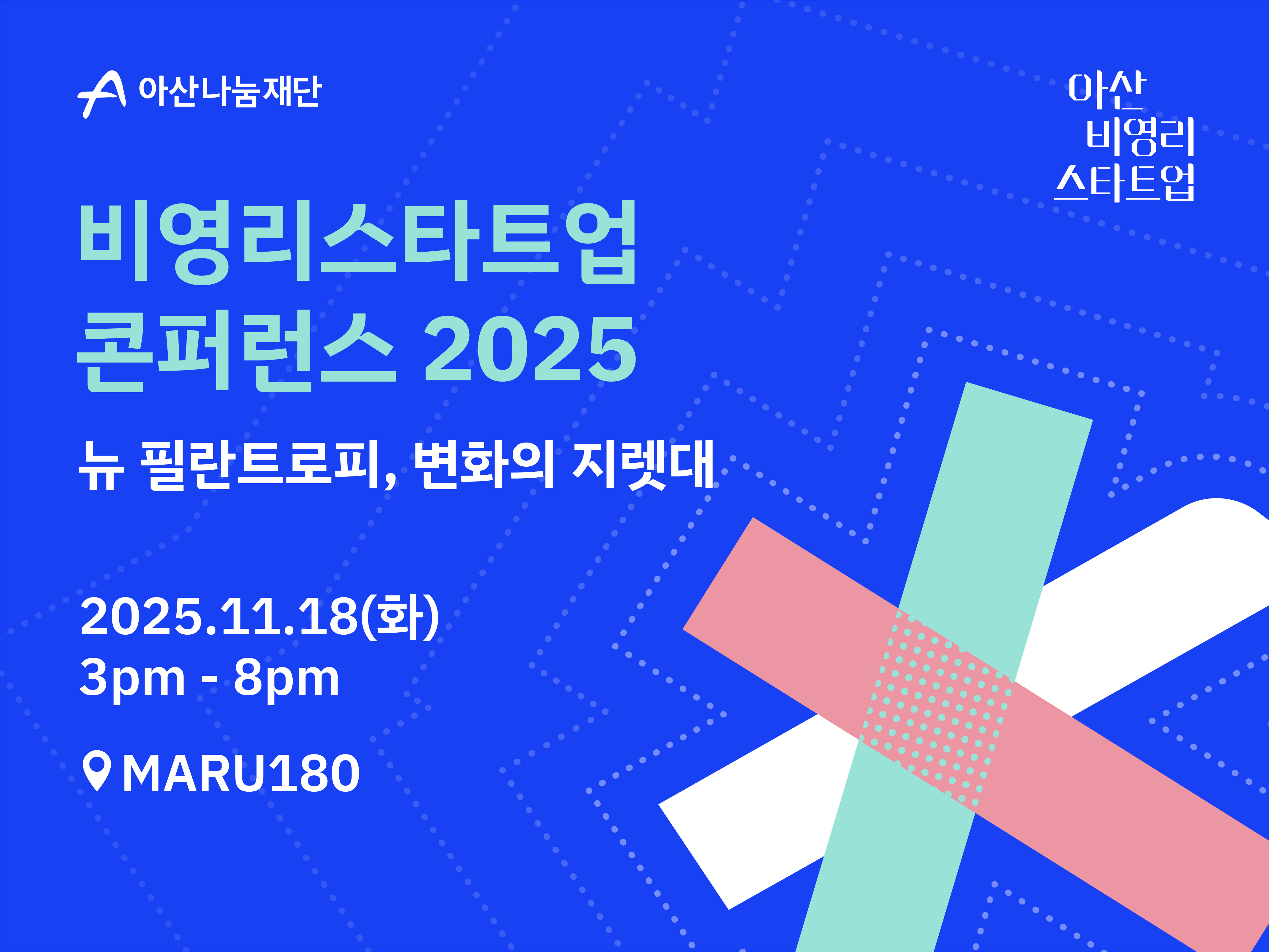 아산나눔재단

아산
비영리
스타트업

비영리스타트업
콘퍼런스 2025

뉴 필란트로피, 변화의 지렛대

2025.11.18(화)
3pm - 8pm

MARU180